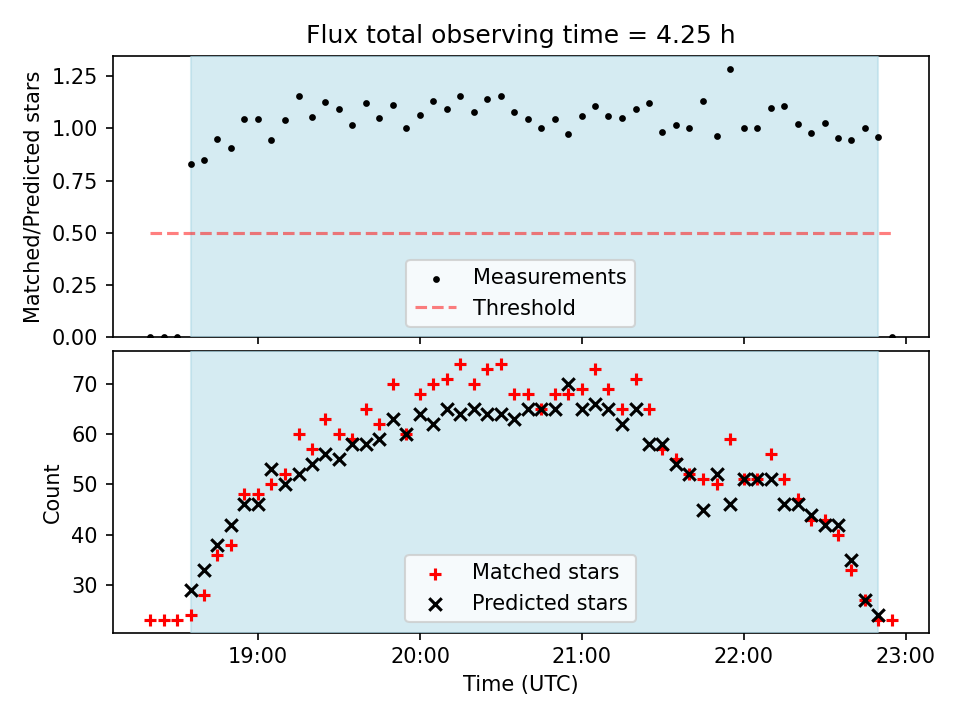 Flux total observing time = 4.25 h

Matched/Predicted stars

1.25
1.00
0.75
0.50
0.25
0.00

Measurements
Threshold

Count

70
60
50
40
30

Matched stars
Predicted stars

19:00
20:00
21:00
22:00
23:00

Time (UTC)